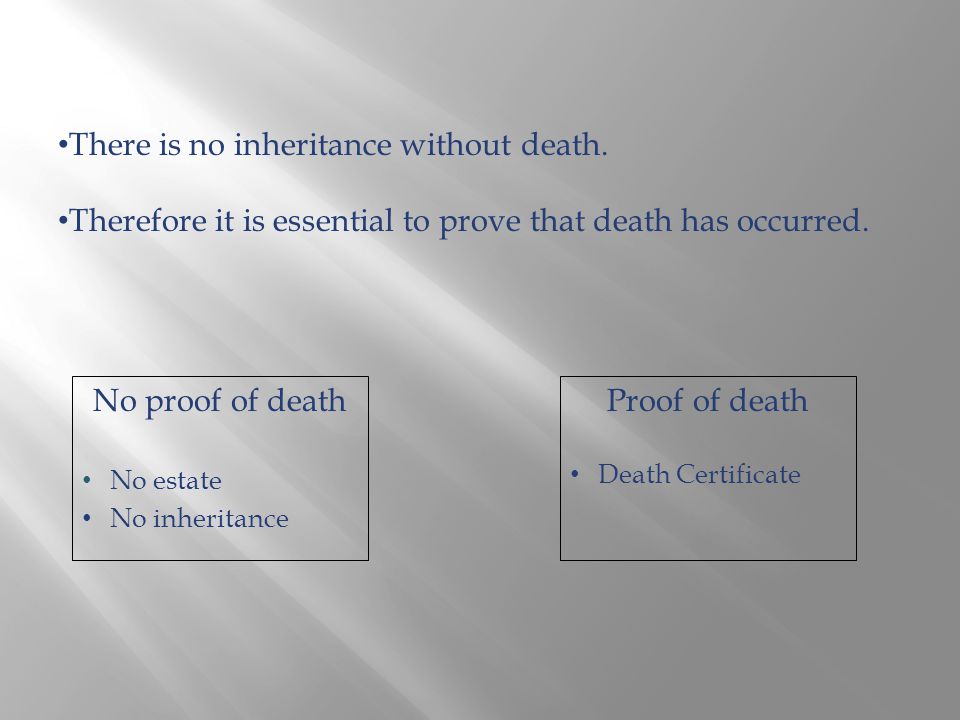 •There is no inheritance without death.

•Therefore it is essential to prove that death has occurred.

No proof of death

• No estate
• No inheritance

Proof of death

• Death Certificate